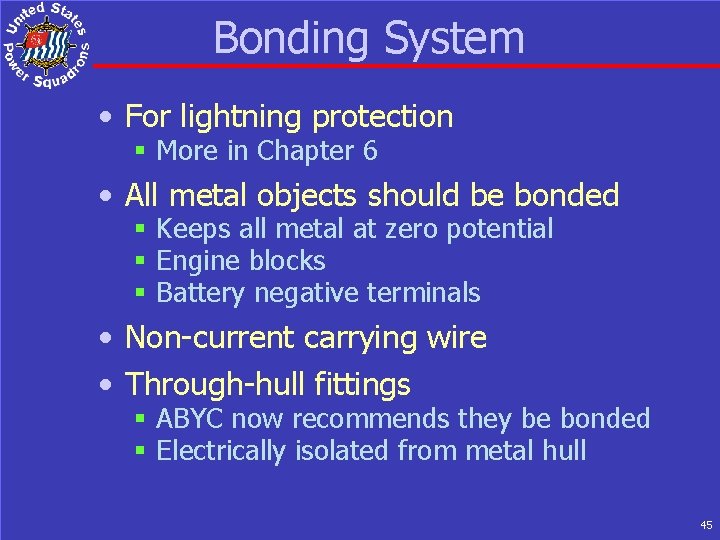 United States Power Squadrons

Bonding System

• For lightning protection
 ▪ More in Chapter 6

• All metal objects should be bonded
 ▪ Keeps all metal at zero potential
 ▪ Engine blocks
 ▪ Battery negative terminals

• Non-current carrying wire

• Through-hull fittings
 ▪ ABYC now recommends they be bonded
 ▪ Electrically isolated from metal hull

45